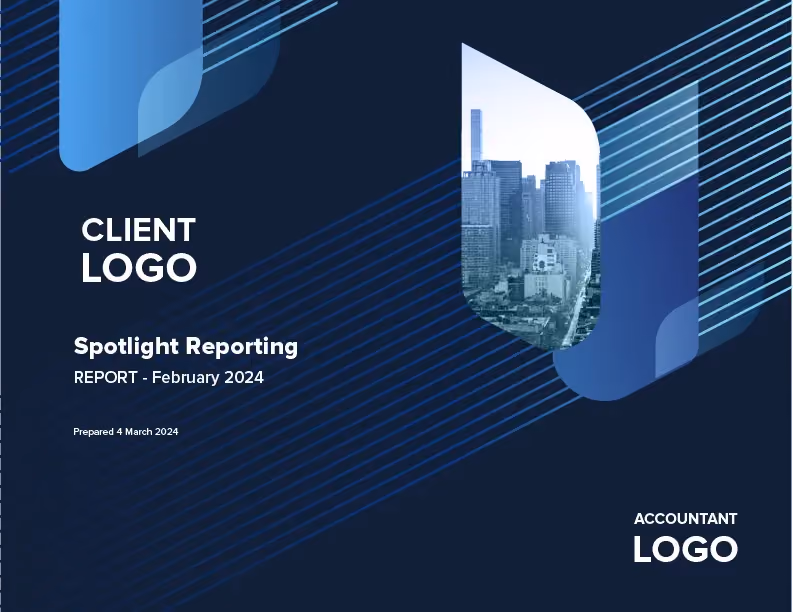 CLIENT
LOGO

Spotlight Reporting
REPORT - February 2024

Prepared 4 March 2024

ACCOUNTANT
LOGO